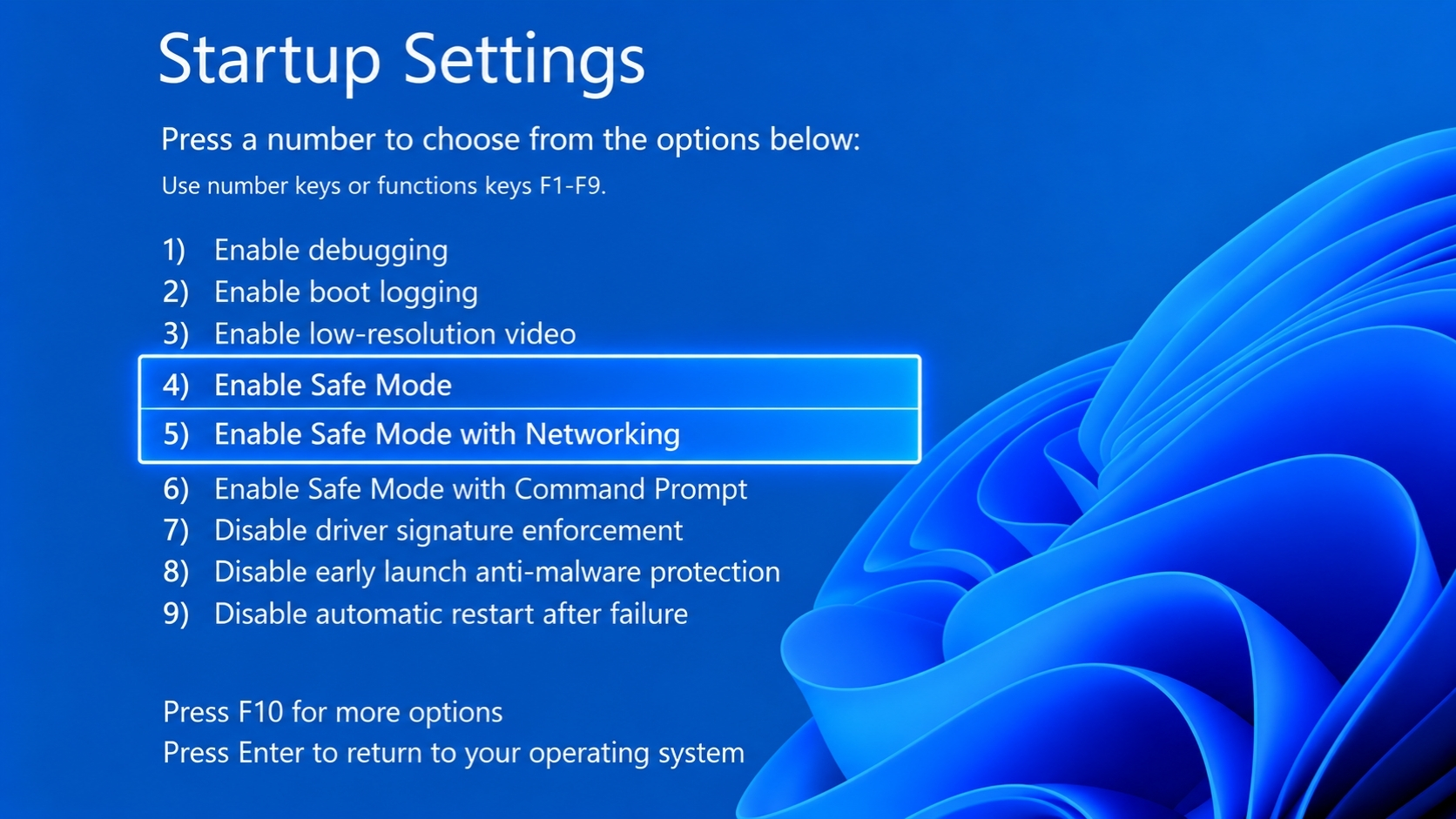 Startup Settings

Press a number to choose from the options below:

Use number keys or functions keys F1-F9.

1) Enable debugging
2) Enable boot logging
3) Enable low-resolution video
4) Enable Safe Mode
5) Enable Safe Mode with Networking
6) Enable Safe Mode with Command Prompt
7) Disable driver signature enforcement
8) Disable early launch anti-malware protection
9) Disable automatic restart after failure

Press F10 for more options
Press Enter to return to your operating system